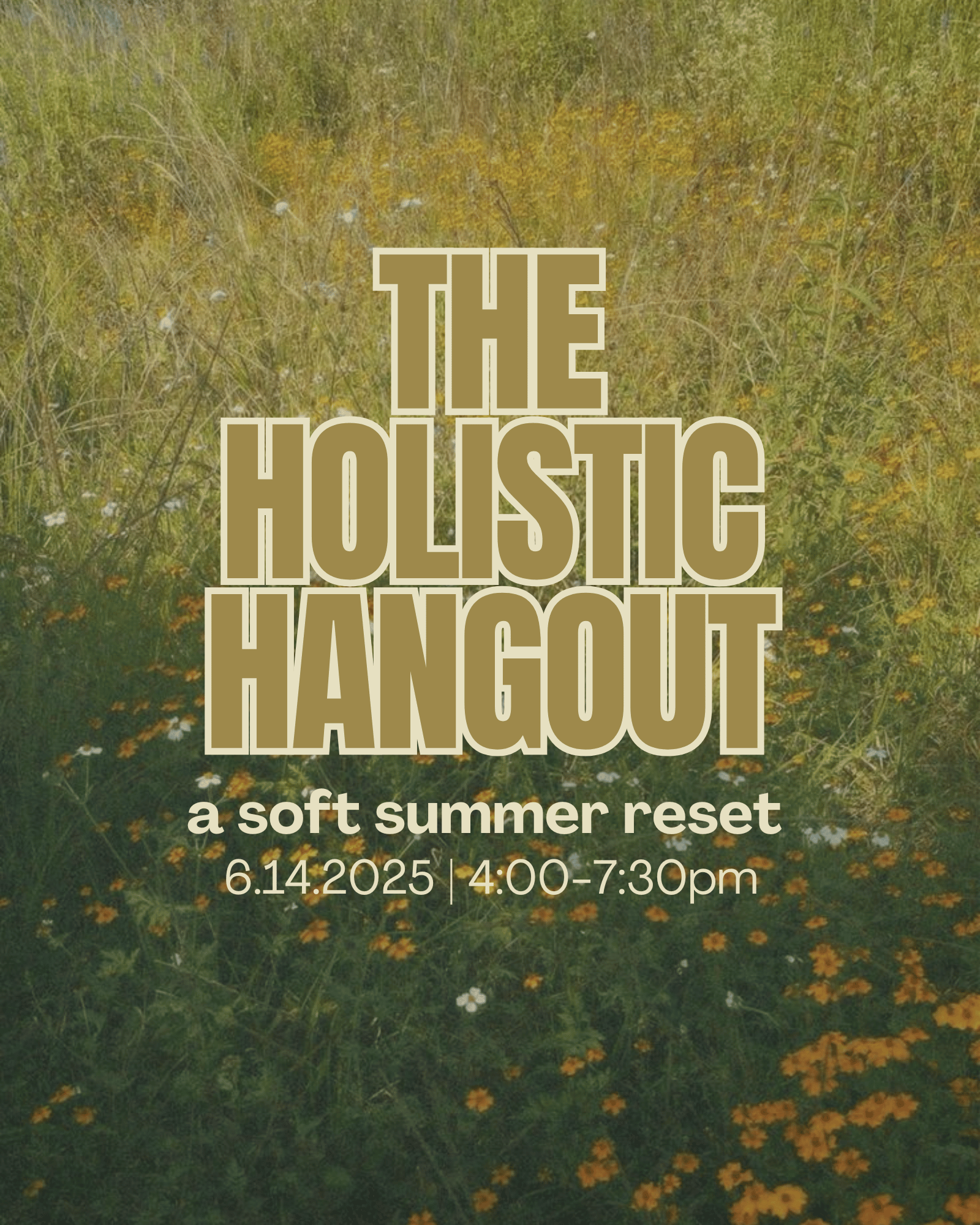 THE HOLISTIC HANGOUT

a soft summer reset

6.14.2025 | 4:00-7:30pm